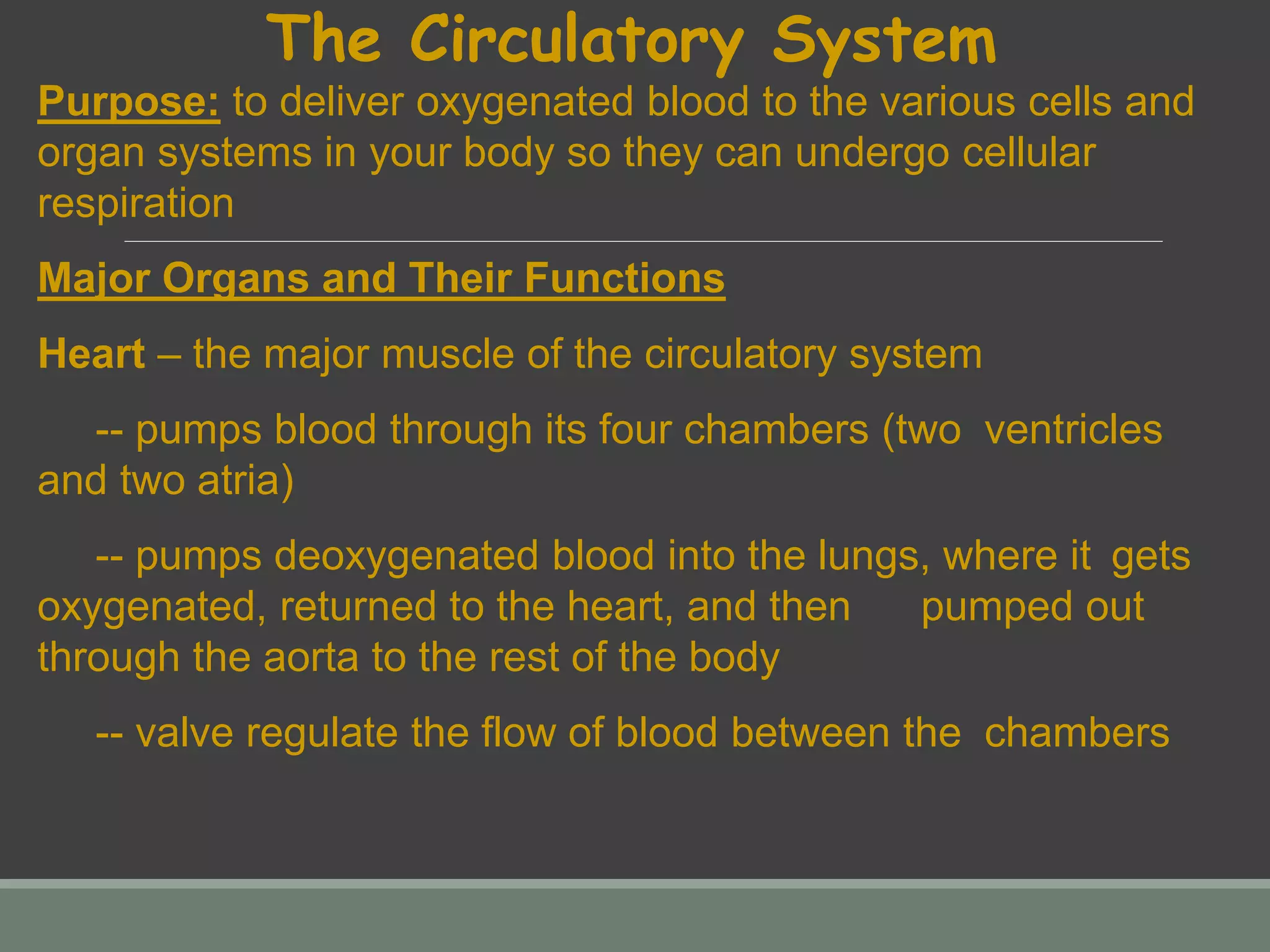 The Circulatory System

Purpose: to deliver oxygenated blood to the various cells and organ systems in your body so they can undergo cellular respiration

Major Organs and Their Functions

Heart – the major muscle of the circulatory system

-- pumps blood through its four chambers (two ventricles and two atria)

-- pumps deoxygenated blood into the lungs, where it gets oxygenated, returned to the heart, and then pumped out through the aorta to the rest of the body

-- valve regulate the flow of blood between the chambers